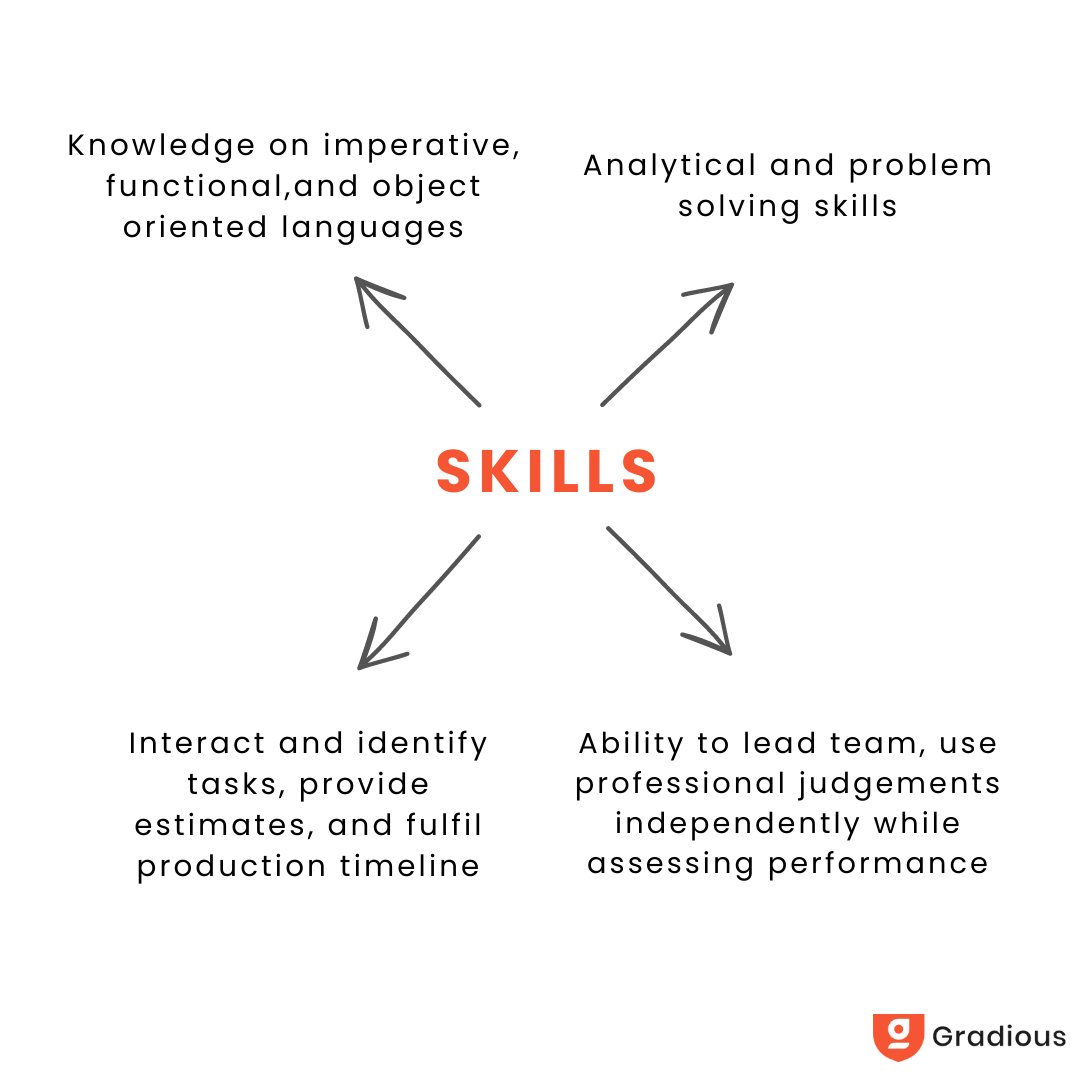 Knowledge on imperative, functional,and object oriented languages

Analytical and problem solving skills

SKILLS

Interact and identify tasks, provide estimates, and fulfil production timeline

Ability to lead team, use professional judgements independently while assessing performance

Gradious